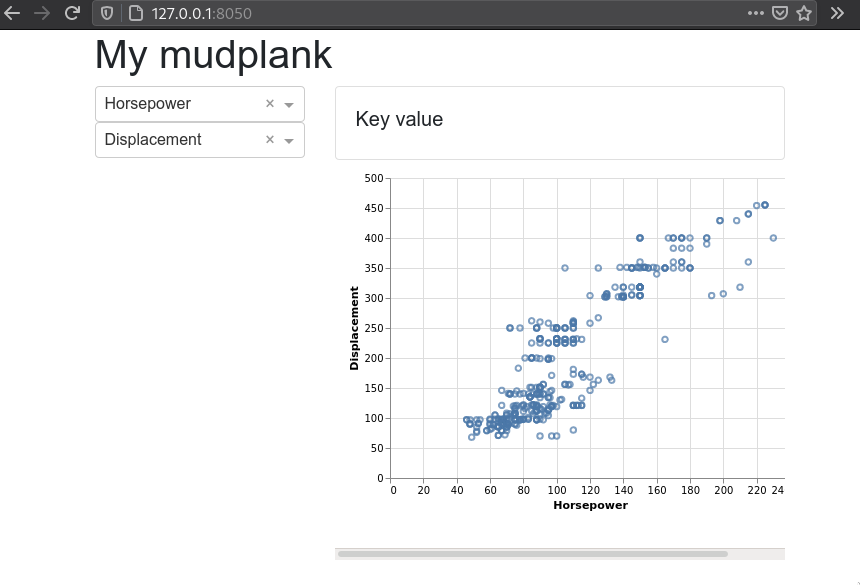 127.0.0.1:8050

My mudplank

Horsepower ×

Displacement ×

Key value

500
450
400
350
300
250
200
150
100
50
0

Displacement

0 20 40 60 80 100 120 140 160 180 200 220 24

Horsepower